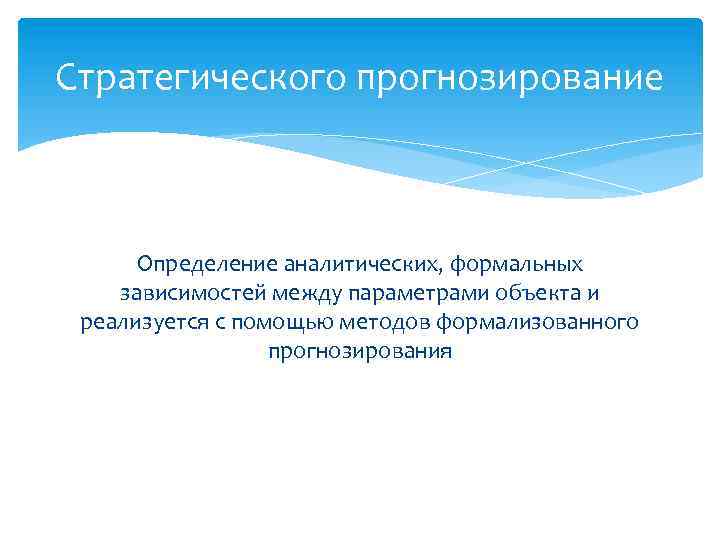 Стратегического прогнозирование

Определение аналитических, формальных зависимостей между параметрами объекта и реализуется с помощью методов формализованного прогнозирования